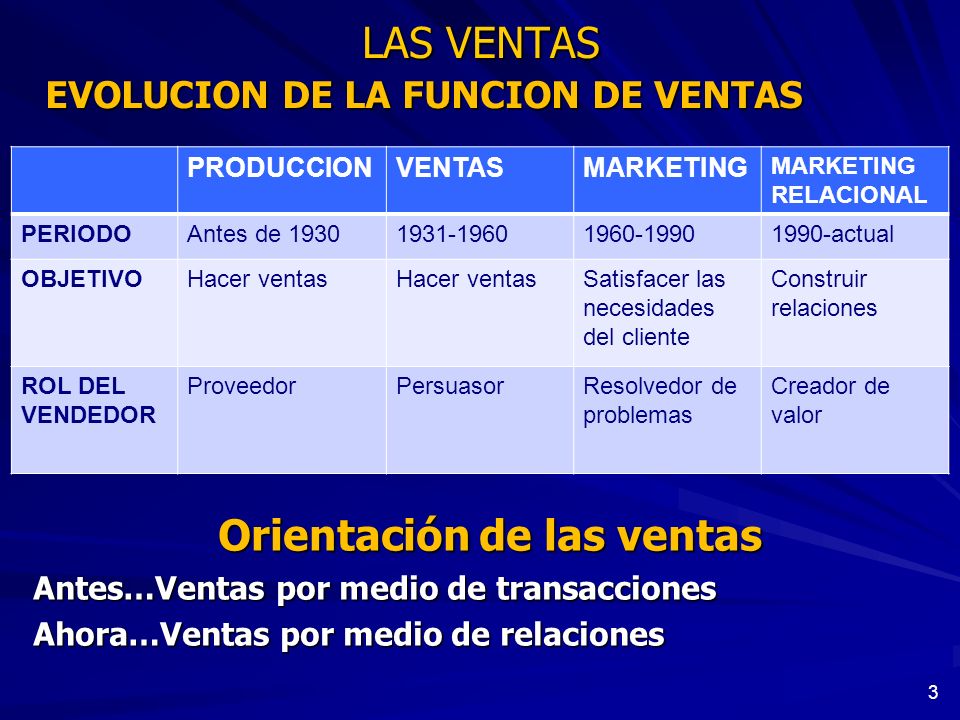 LAS VENTAS

EVOLUCION DE LA FUNCION DE VENTAS

| | PRODUCCION | VENTAS | MARKETING | MARKETING RELACIONAL |
|---|---|---|---|---|
| PERIODO | Antes de 1930 | 1931-1960 | 1960-1990 | 1990-actual |
| OBJETIVO | Hacer ventas | Hacer ventas | Satisfacer las necesidades del cliente | Construir relaciones |
| ROL DEL VENDEDOR | Proveedor | Persuasor | Resolvedor de problemas | Creador de valor |

Orientación de las ventas

Antes…Ventas por medio de transacciones

Ahora…Ventas por medio de relaciones

3